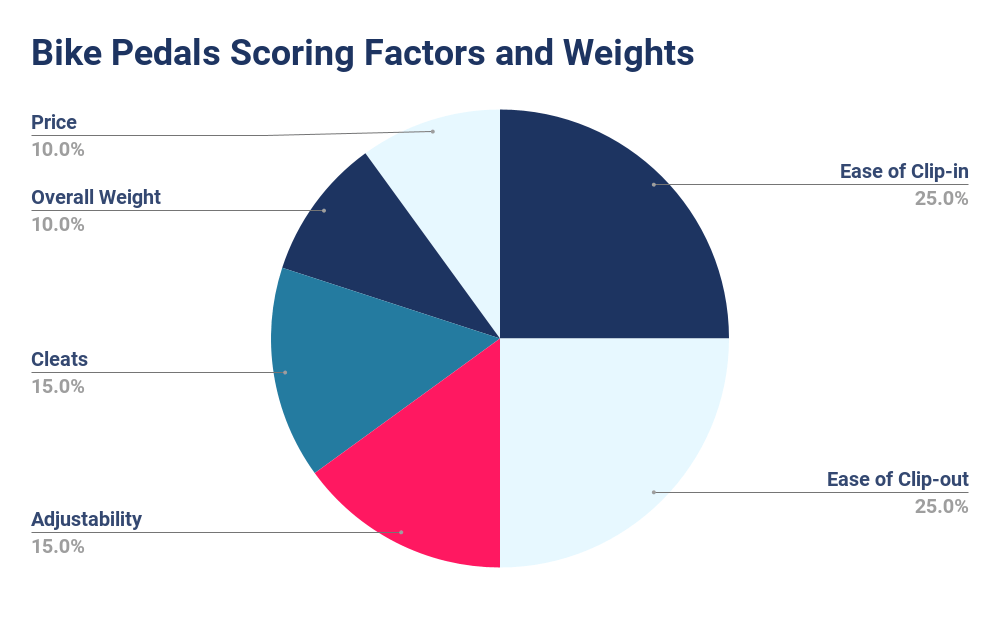 Bike Pedals Scoring Factors and Weights

Price
10.0%

Overall Weight
10.0%

Cleats
15.0%

Adjustability
15.0%

Ease of Clip-in
25.0%

Ease of Clip-out
25.0%